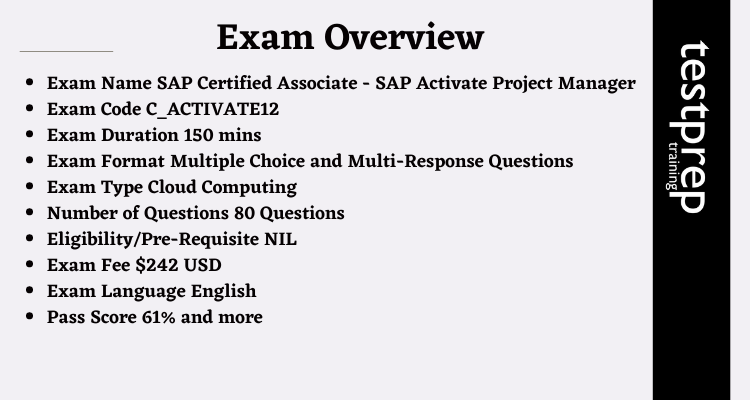 Exam Overview

- Exam Name SAP Certified Associate - SAP Activate Project Manager
- Exam Code C_ACTIVATE12
- Exam Duration 150 mins
- Exam Format Multiple Choice and Multi-Response Questions
- Exam Type Cloud Computing
- Number of Questions 80 Questions
- Eligibility/Pre-Requisite NIL
- Exam Fee \$242 USD
- Exam Language English
- Pass Score 61% and more

testprep training